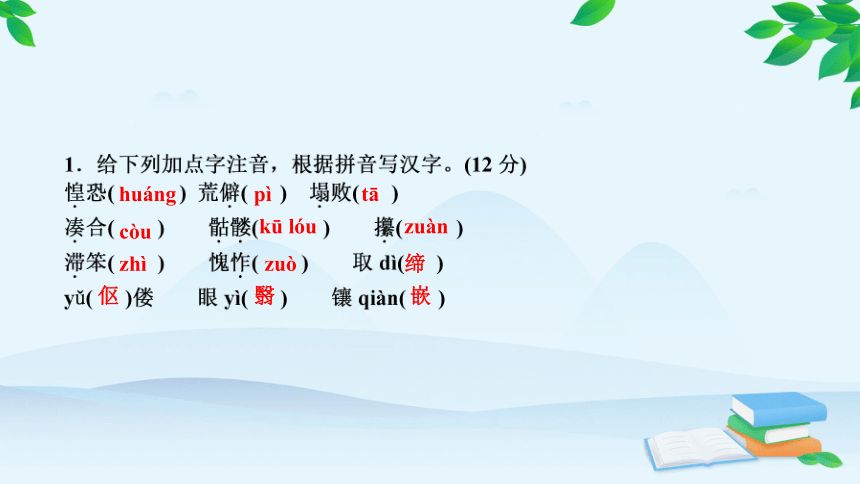 1．给下列加点字注音，根据拼音写汉字。(12 分)

惶恐( huáng )　荒僻( pì )　塌败( tā )

凑合( còu )　骷髅( kū lóu )　攥( zuàn )

滞笨( zhì )　愧怍( zuò )　取 dì( 缔 )

yǔ( 伛 )偻　眼 yì( 翳 )　镶 qiàn( 嵌 )